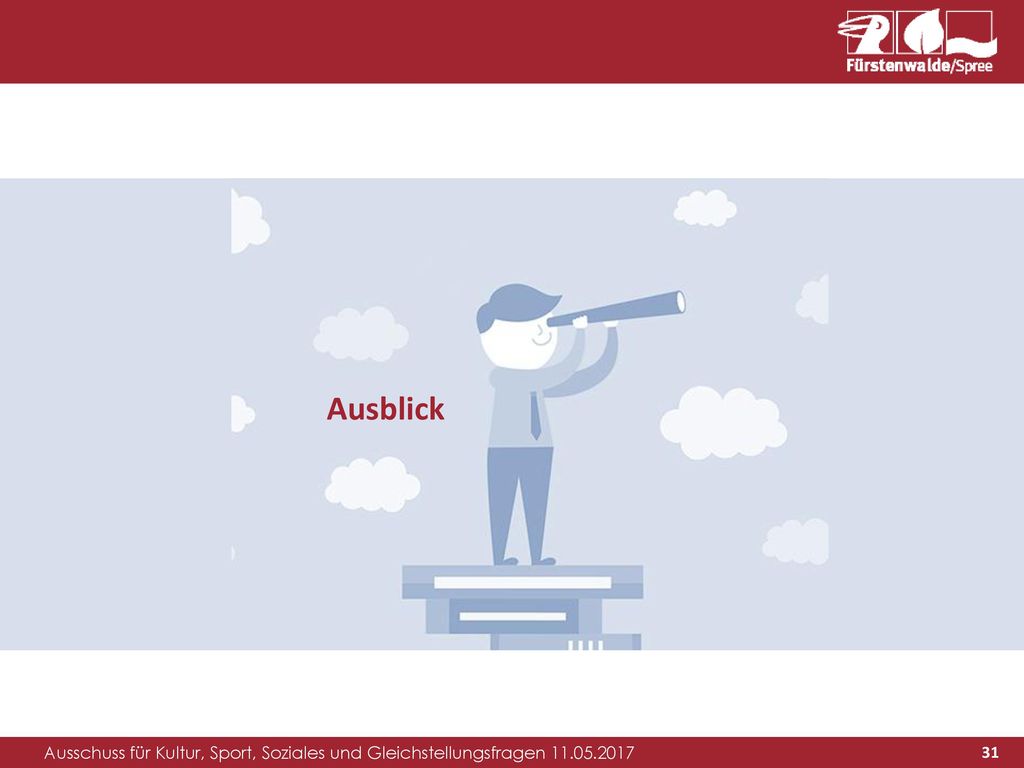 Fürstenwalde/Spree

Ausblick

Ausschuss für Kultur, Sport, Soziales und Gleichstellungsfragen 11.05.2017

31